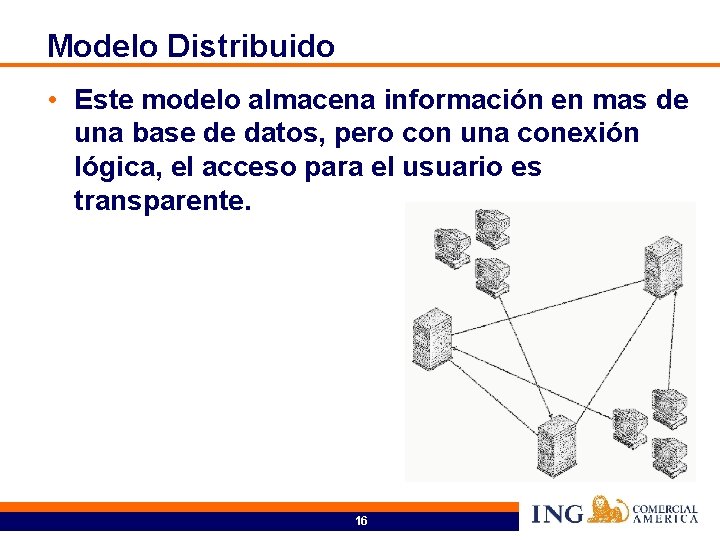 Modelo Distribuido

• Este modelo almacena información en mas de una base de datos, pero con una conexión lógica, el acceso para el usuario es transparente.

16

ING COMERCIAL AMERICA